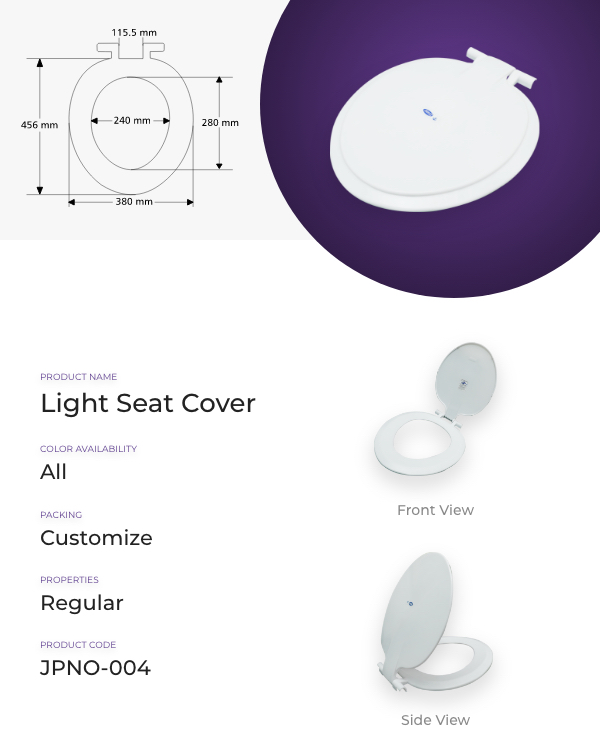 115.5 mm
456 mm
240 mm
280 mm
380 mm

PRODUCT NAME
Light Seat Cover

COLOR AVAILABILITY
All

PACKING
Customize

PROPERTIES
Regular

PRODUCT CODE
JPNO-004

Front View

Side View